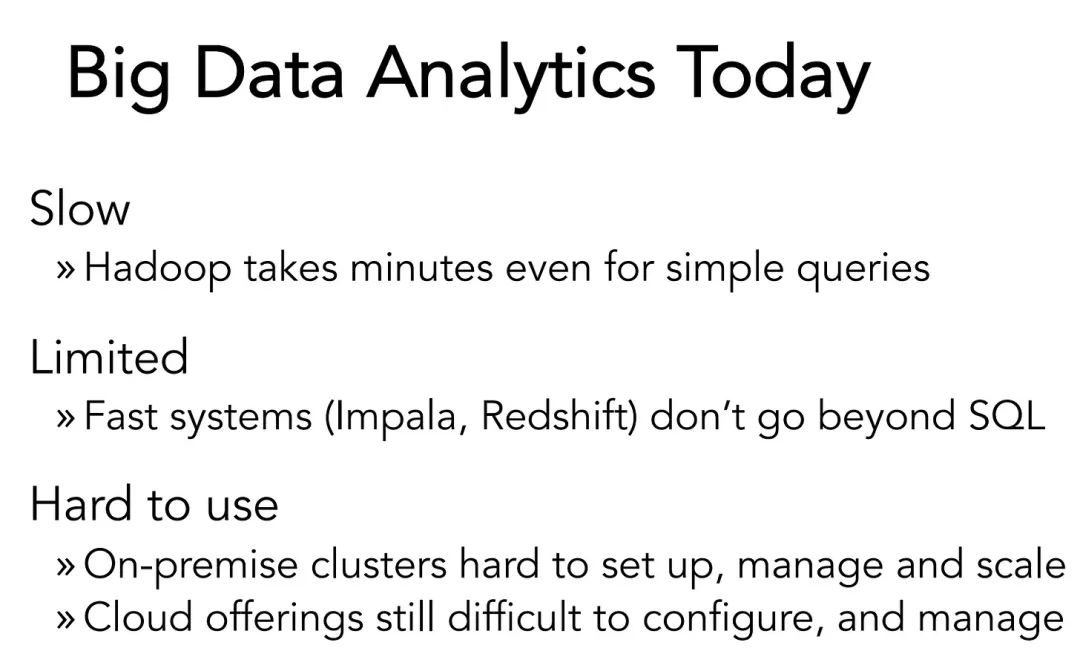 Big Data Analytics Today

Slow
» Hadoop takes minutes even for simple queries

Limited
» Fast systems (Impala, Redshift) don't go beyond SQL

Hard to use
» On-premise clusters hard to set up, manage and scale
» Cloud offerings still difficult to configure, and manage